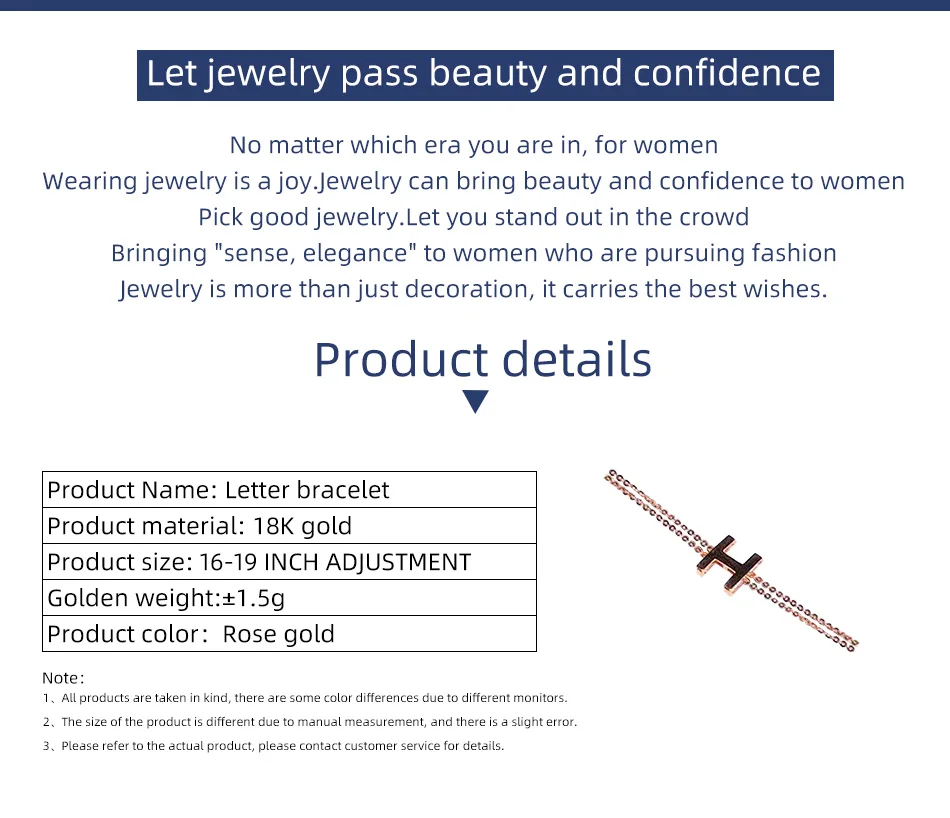 Let jewelry pass beauty and confidence

No matter which era you are in, for women
Wearing jewelry is a joy.Jewelry can bring beauty and confidence to women
Pick good jewelry.Let you stand out in the crowd
Bringing "sense, elegance" to women who are pursuing fashion
Jewelry is more than just decoration, it carries the best wishes.

Product details

| Product Name: Letter bracelet |
|---|
| Product material: 18K gold |
| Product size: 16-19 INCH ADJUSTMENT |
| Golden weight:±1.5g |
| Product color: Rose gold |

Note:
1、All products are taken in kind, there are some color differences due to different monitors.
2、The size of the product is different due to manual measurement, and there is a slight error.
3、Please refer to the actual product, please contact customer service for details.